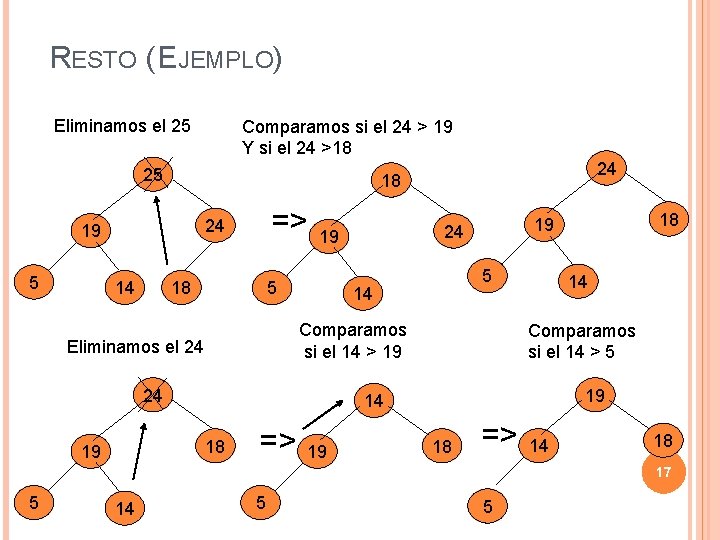 RESTO (EJEMPLO)

Eliminamos el 25

25

19 24

5 14 18

Comparamos si el 24 > 19
Y si el 24 >18

=>

18

19 24

5 14

24

19 18

5 14

Eliminamos el 24

24

19 18

5 14

Comparamos
si el 14 > 19

=>

14

19 18

5

Comparamos
si el 14 > 5

=>

19

14 18

5

17